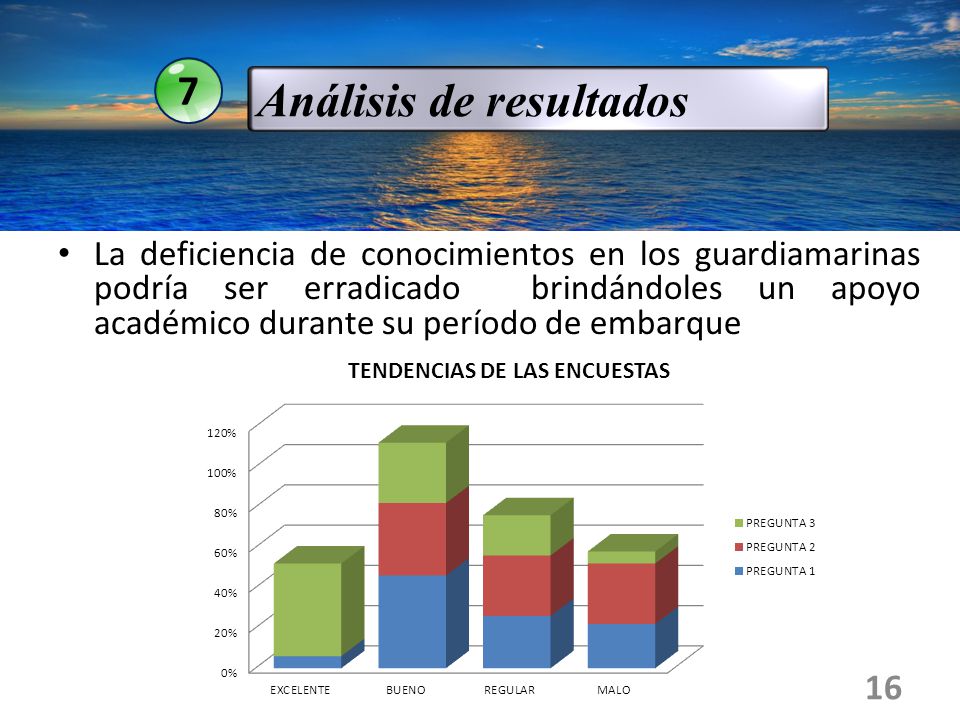 7

Análisis de resultados

• La deficiencia de conocimientos en los guardiamarinas podría ser erradicado brindándoles un apoyo académico durante su período de embarque

TENDENCIAS DE LAS ENCUESTAS

120%
100%
80%
60%
40%
20%
0%

EXCELENTE BUENO REGULAR MALO

PREGUNTA 3
PREGUNTA 2
PREGUNTA 1

16